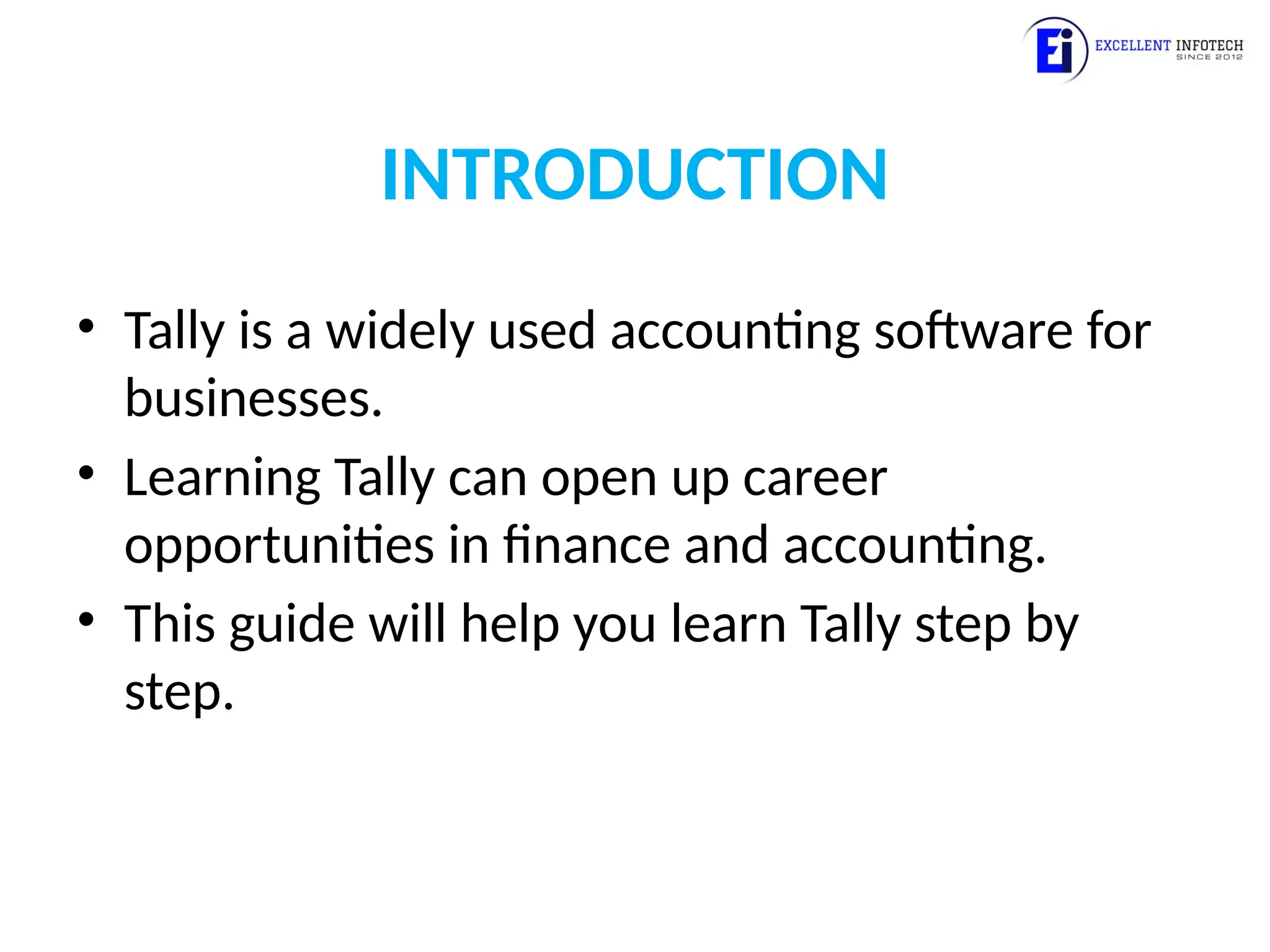 Ei EXCELLENT INFOTECH
SINCE 2012

INTRODUCTION

• Tally is a widely used accounting software for businesses.
• Learning Tally can open up career opportunities in finance and accounting.
• This guide will help you learn Tally step by step.